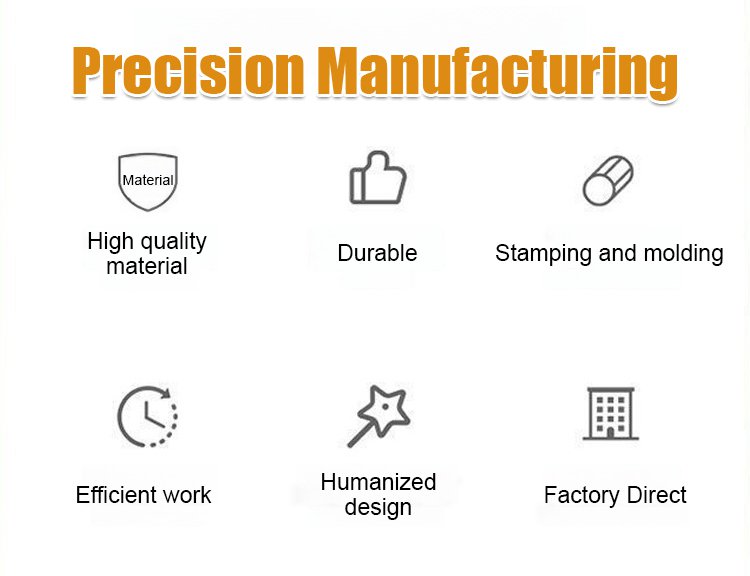 Precision Manufacturing

Material

High quality material

Durable

Stamping and molding

Efficient work

Humanized design

Factory Direct